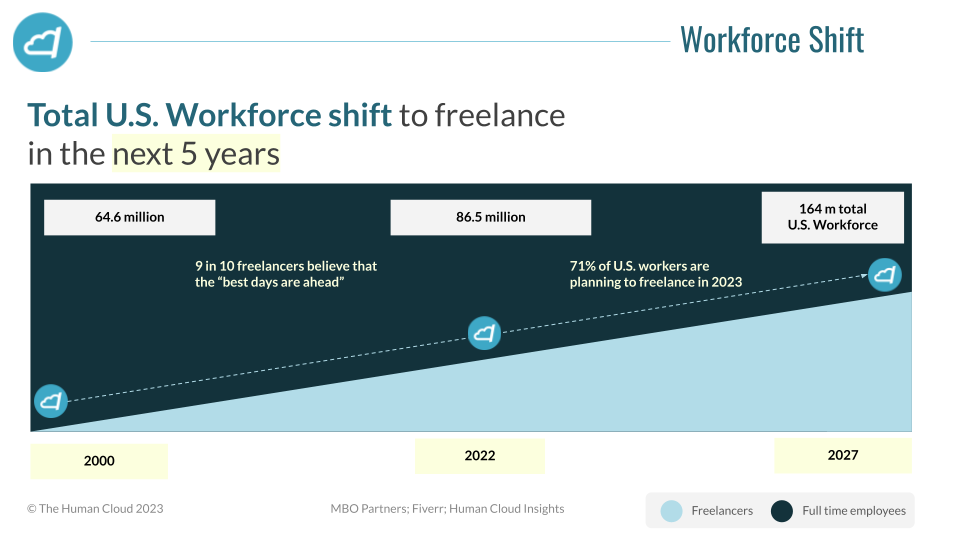 Workforce Shift

Total U.S. Workforce shift to freelance in the next 5 years

64.6 million

86.5 million

164 m total U.S. Workforce

9 in 10 freelancers believe that the "best days are ahead"

71% of U.S. workers are planning to freelance in 2023

2000

2022

2027

© The Human Cloud 2023

MBO Partners; Fiverr; Human Cloud Insights

Freelancers

Full time employees